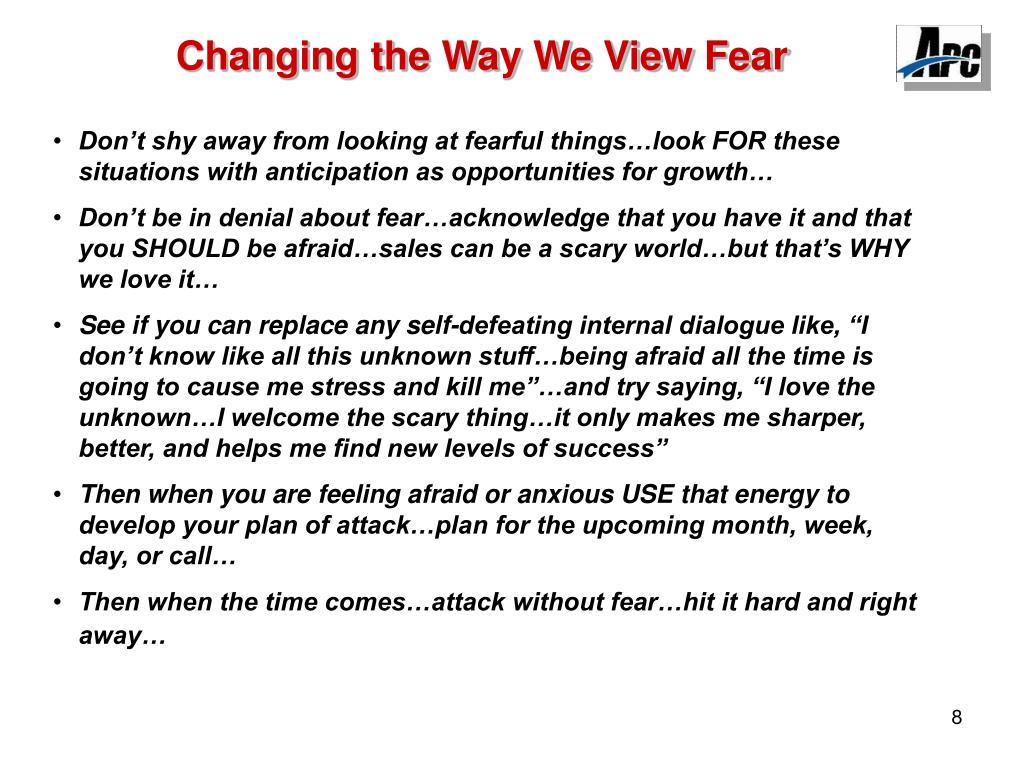 Changing the Way We View Fear

APC

• Don’t shy away from looking at fearful things…look FOR these situations with anticipation as opportunities for growth…

• Don’t be in denial about fear…acknowledge that you have it and that you SHOULD be afraid…sales can be a scary world…but that’s WHY we love it…

• See if you can replace any self-defeating internal dialogue like, “I don’t know like all this unknown stuff…being afraid all the time is going to cause me stress and kill me”…and try saying, “I love the unknown…I welcome the scary thing…it only makes me sharper, better, and helps me find new levels of success”

• Then when you are feeling afraid or anxious USE that energy to develop your plan of attack…plan for the upcoming month, week, day, or call…

• Then when the time comes…attack without fear…hit it hard and right away…

8